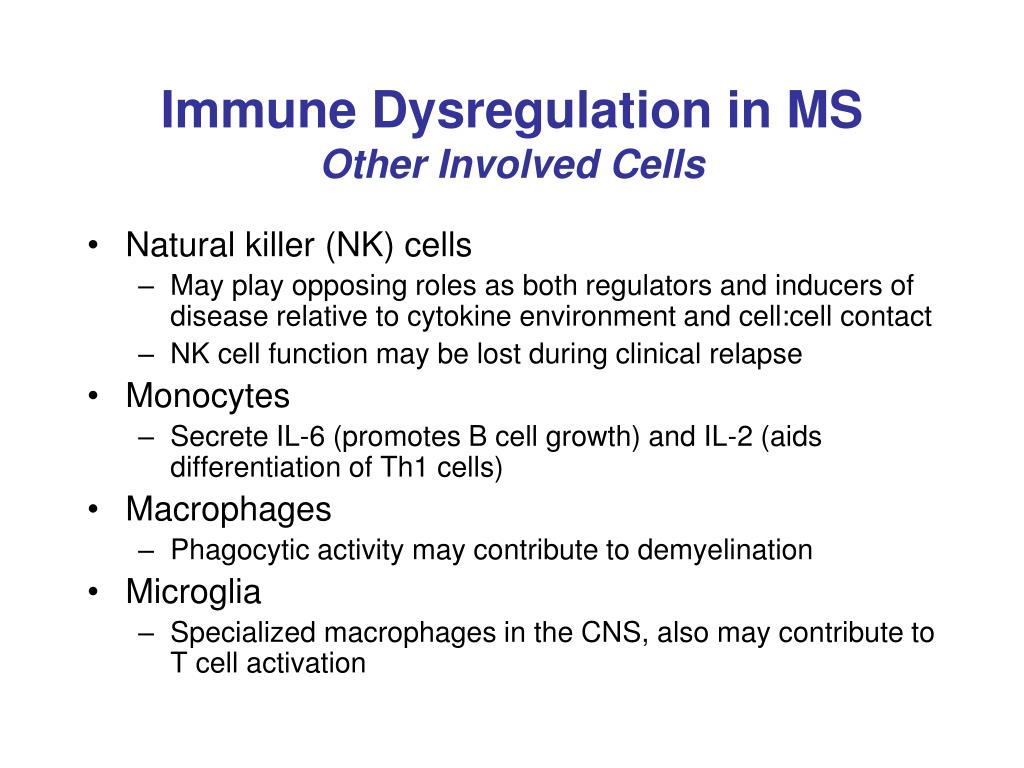 Immune Dysregulation in MS
Other Involved Cells

• Natural killer (NK) cells
– May play opposing roles as both regulators and inducers of disease relative to cytokine environment and cell:cell contact
– NK cell function may be lost during clinical relapse
• Monocytes
– Secrete IL-6 (promotes B cell growth) and IL-2 (aids differentiation of Th1 cells)
• Macrophages
– Phagocytic activity may contribute to demyelination
• Microglia
– Specialized macrophages in the CNS, also may contribute to T cell activation